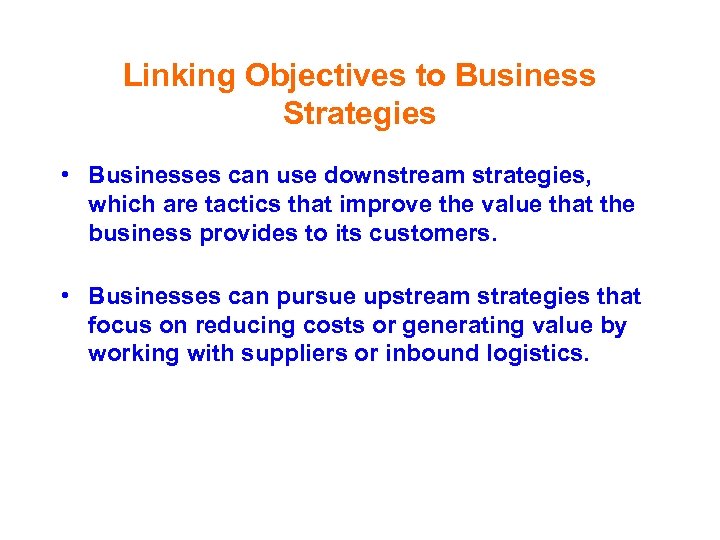 Linking Objectives to Business Strategies

• Businesses can use downstream strategies, which are tactics that improve the value that the business provides to its customers.

• Businesses can pursue upstream strategies that focus on reducing costs or generating value by working with suppliers or inbound logistics.